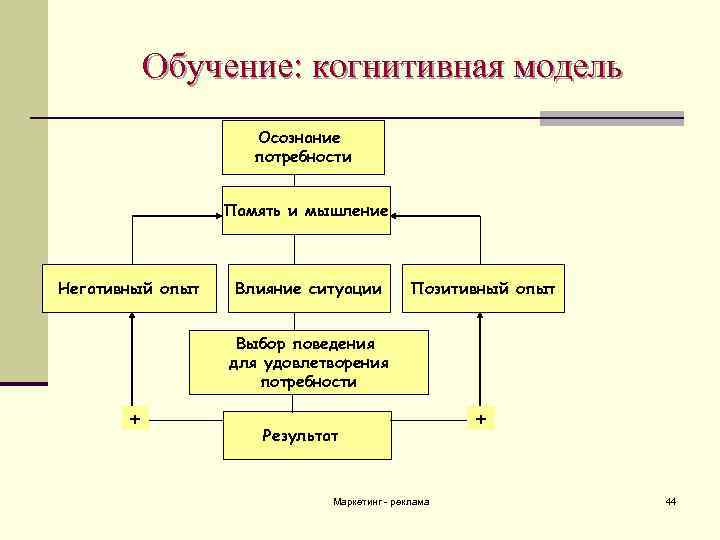 Обучение: когнитивная модель

Осознание потребности

Память и мышление

Негативный опыт

Влияние ситуации

Позитивный опыт

Выбор поведения для удовлетворения потребности

+

Результат

+

Маркетинг - реклама

44